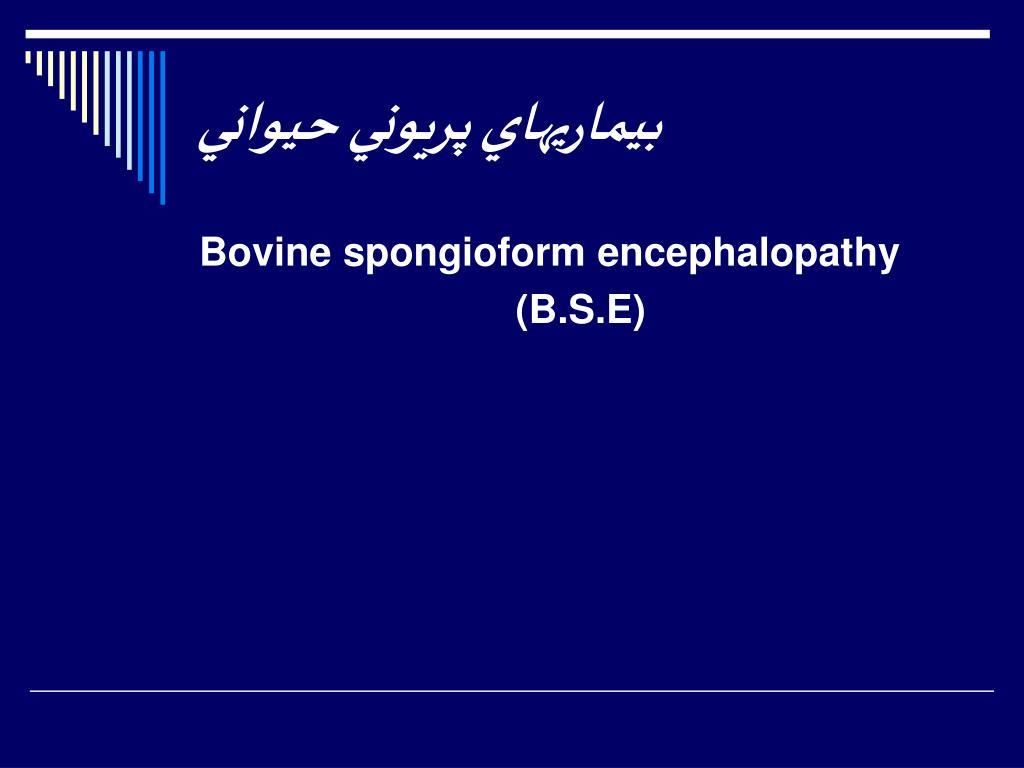 بيماريهاي پريوني حيواني

Bovine spongioform encephalopathy (B.S.E)